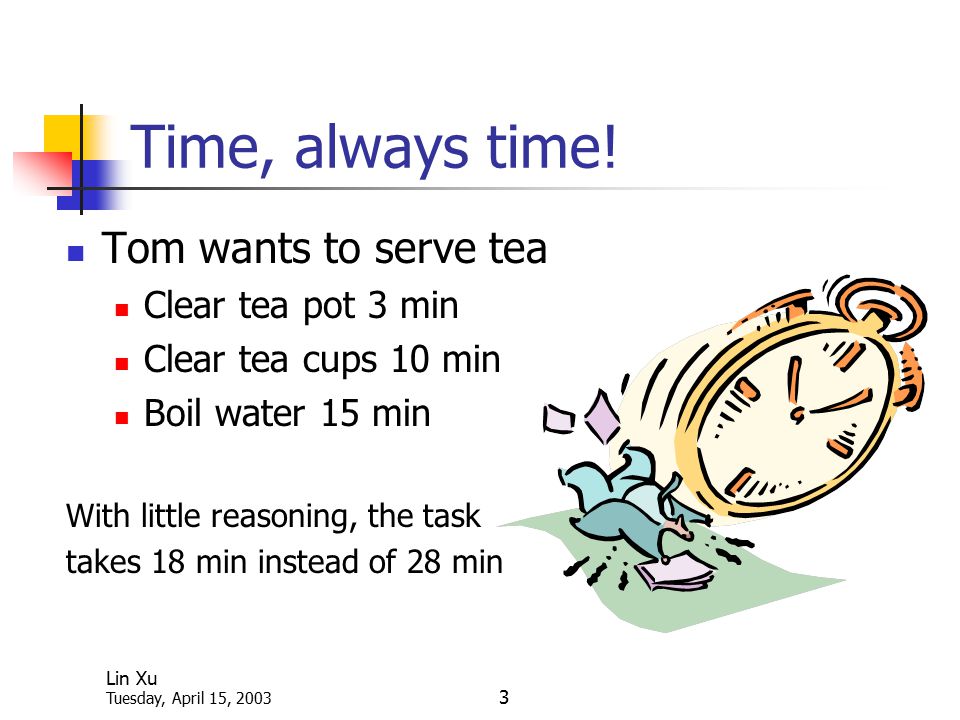 Time, always time!

Tom wants to serve tea

Clear tea pot 3 min

Clear tea cups 10 min

Boil water 15 min

With little reasoning, the task takes 18 min instead of 28 min

Lin Xu
Tuesday, April 15, 2003

3